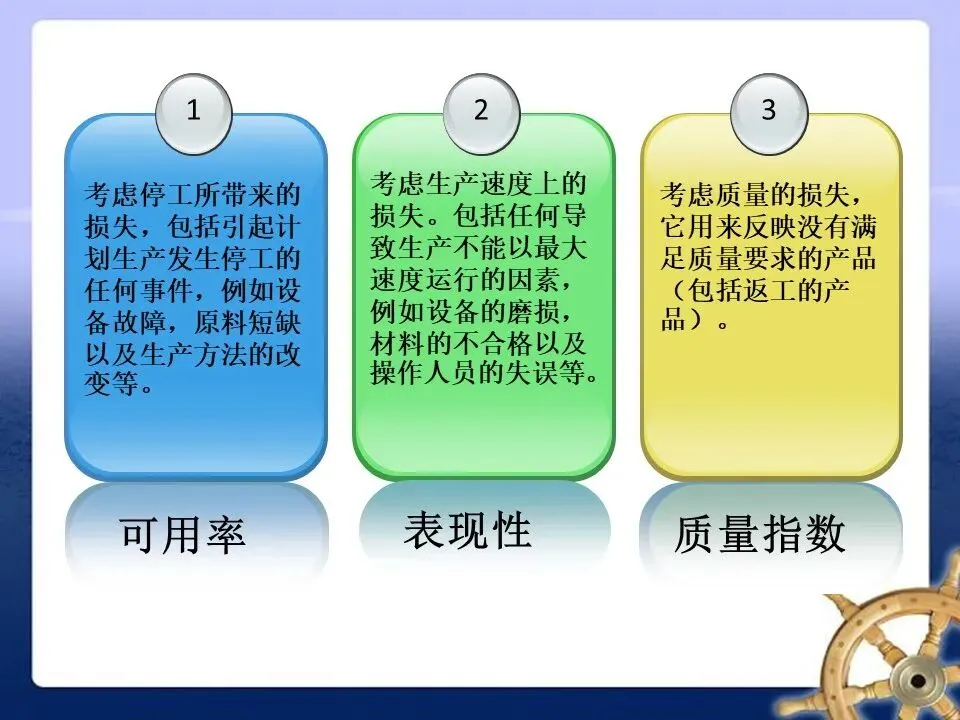 1

考虑停工所带来的损失，包括引起计划生产发生停工的任何事件，例如设备故障，原料短缺以及生产方法的改变等。

可用率

2

考虑生产速度上的损失。包括任何导致生产不能以最大速度运行的因素，例如设备的磨损，材料的不合格以及操作人员的失误等。

表现性

3

考虑质量的损失，它用来反映没有满足质量要求的产品（包括返工的产品）。

质量指数